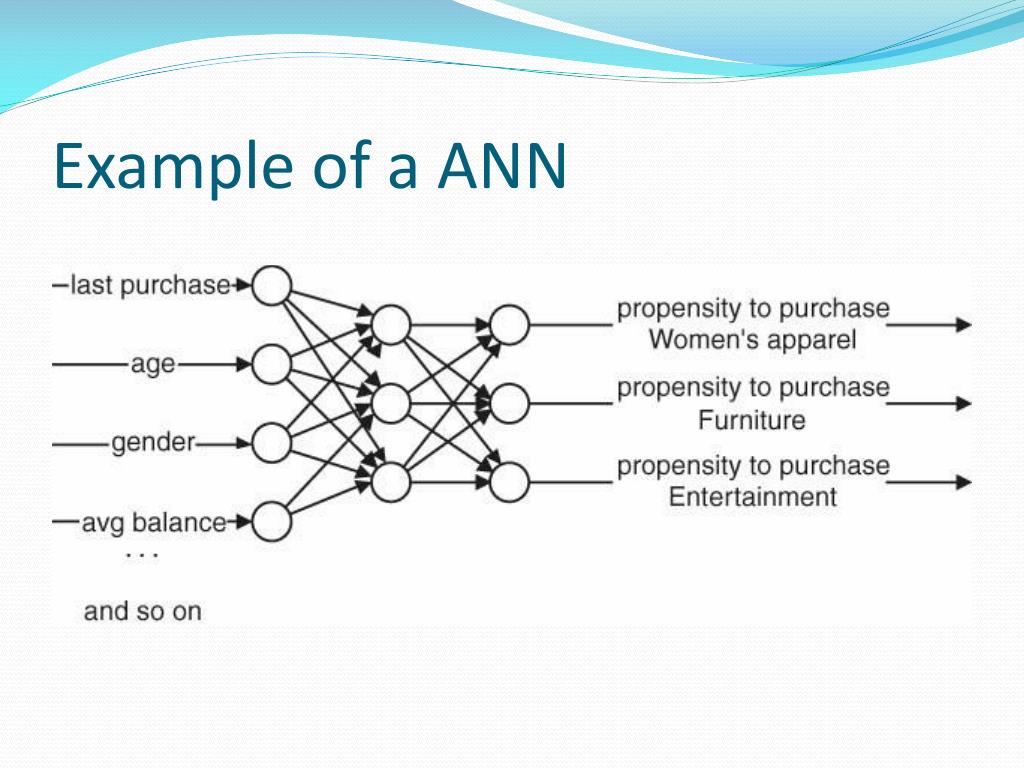 Example of a ANN

last purchase

age

gender

avg balance

. . .

and so on

propensity to purchase Women's apparel

propensity to purchase Furniture

propensity to purchase Entertainment